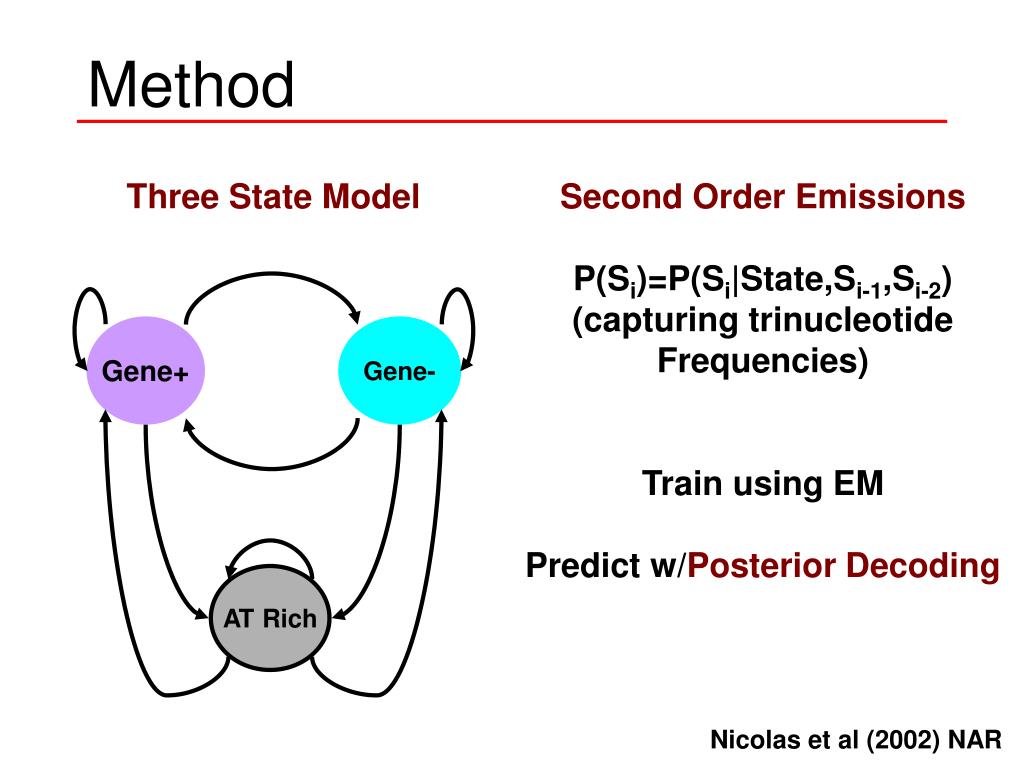 Method

Three State Model

Gene+

Gene-

AT Rich

Second Order Emissions

$P(S_i)=P(S_i|State,S_{i-1},S_{i-2})$ (capturing trinucleotide Frequencies)

Train using EM

Predict w/Posterior Decoding

Nicolas et al (2002) NAR